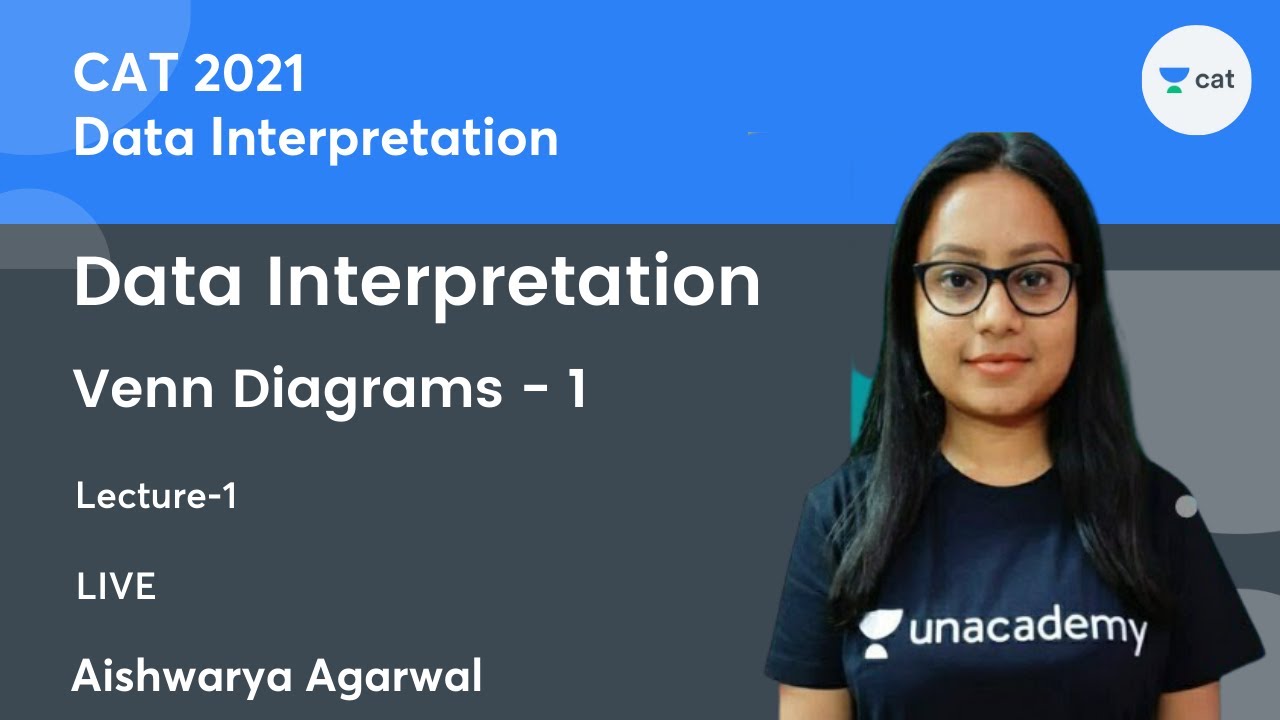 CAT 2021
Data Interpretation

cat

Data Interpretation

Venn Diagrams - 1

Lecture-1

LIVE

Aishwarya Agarwal

unacademy